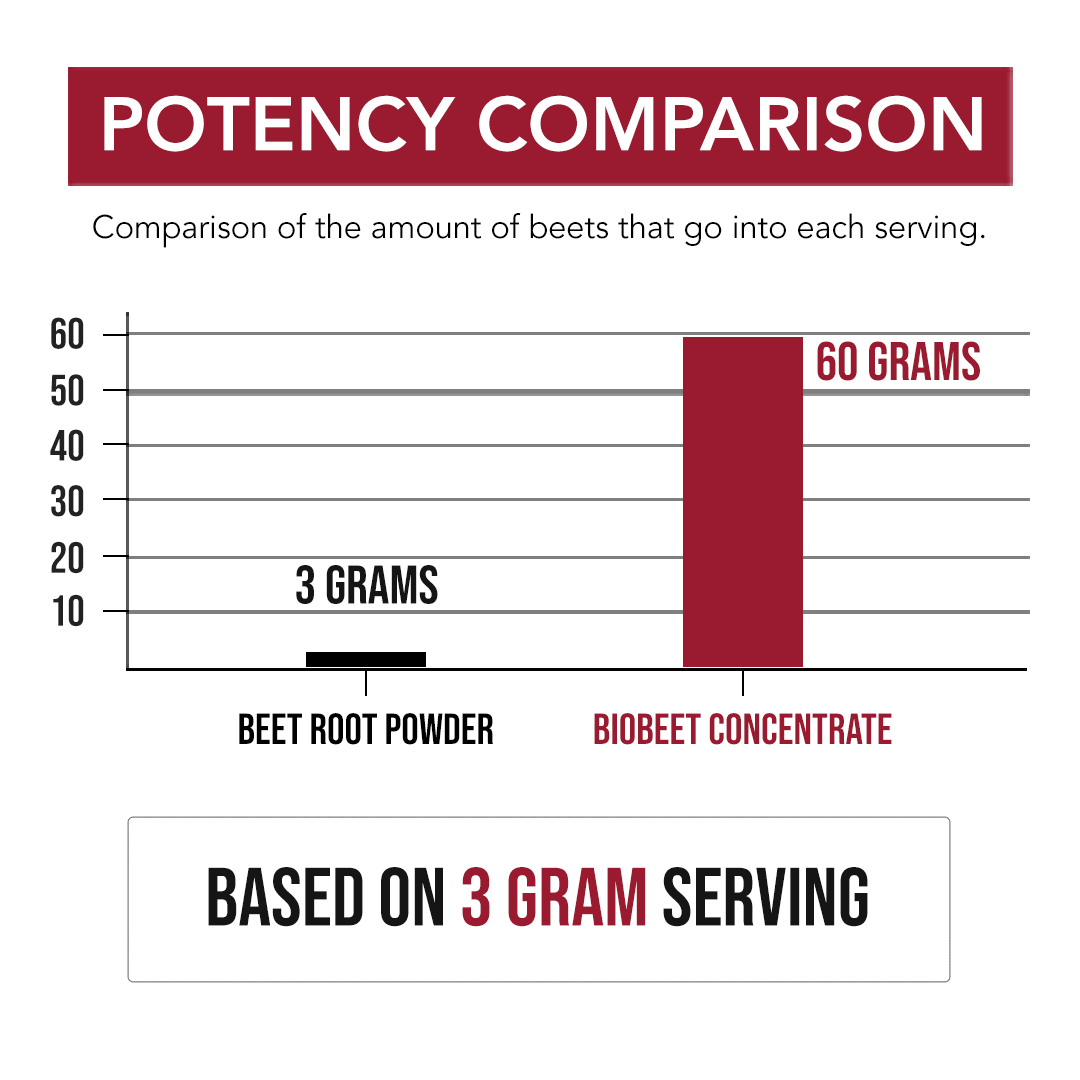 POTENCY COMPARISON

Comparison of the amount of beets that go into each serving.

60
50
40
30
20
10

3 GRAMS

60 GRAMS

BEET ROOT POWDER

BIOBEET CONCENTRATE

BASED ON 3 GRAM SERVING